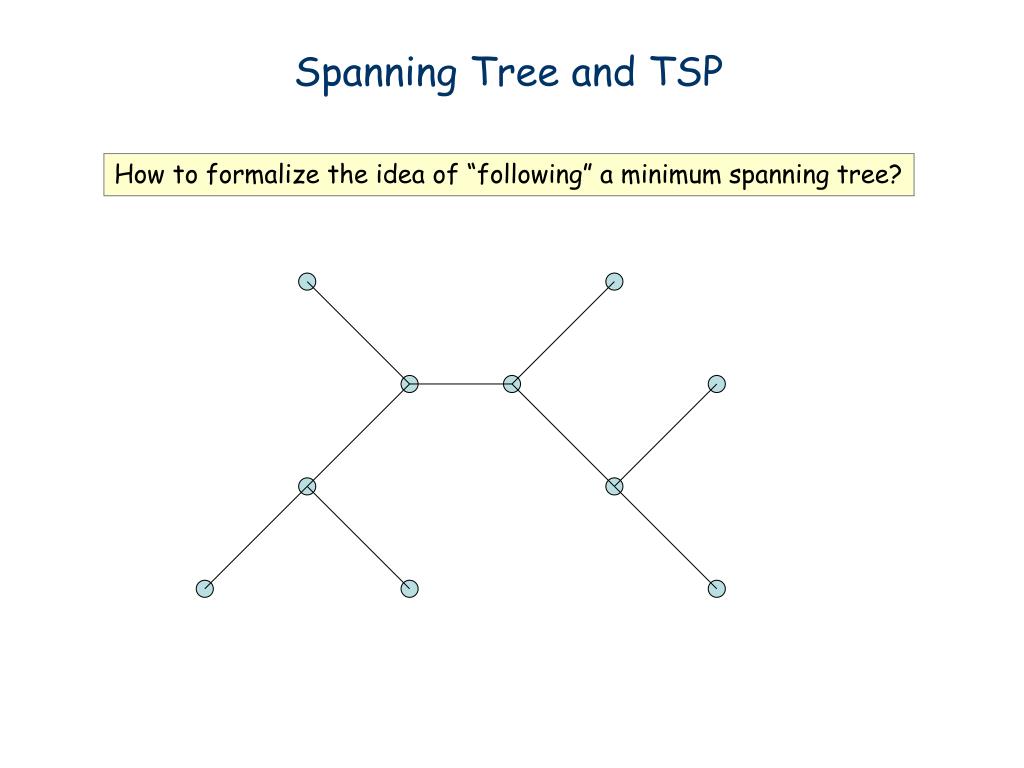 Spanning Tree and TSP

How to formalize the idea of “following” a minimum spanning tree?